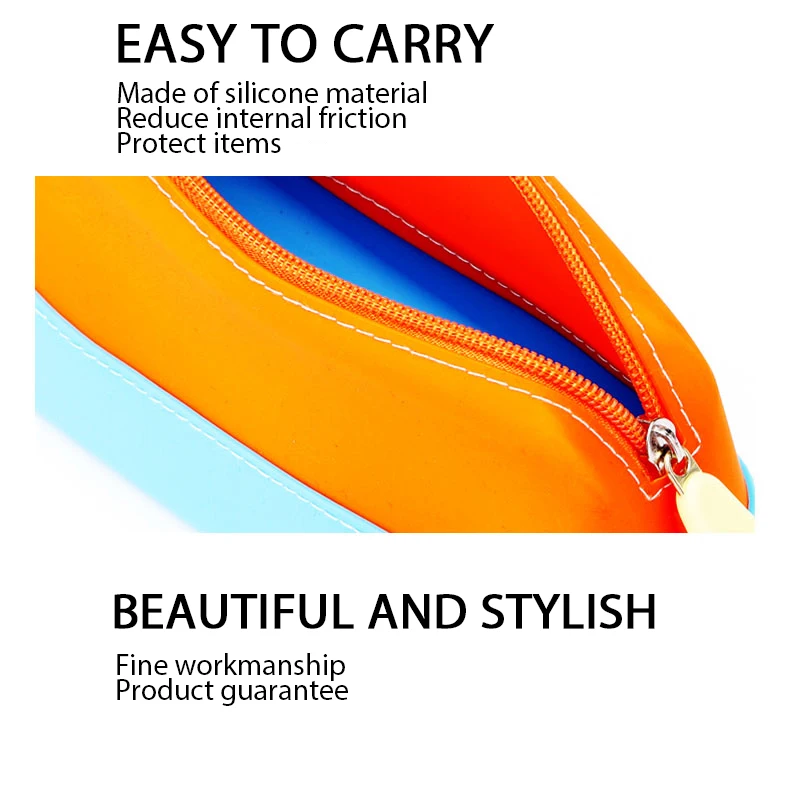 EASY TO CARRY

Made of silicone material
Reduce internal friction
Protect items

BEAUTIFUL AND STYLISH

Fine workmanship
Product guarantee